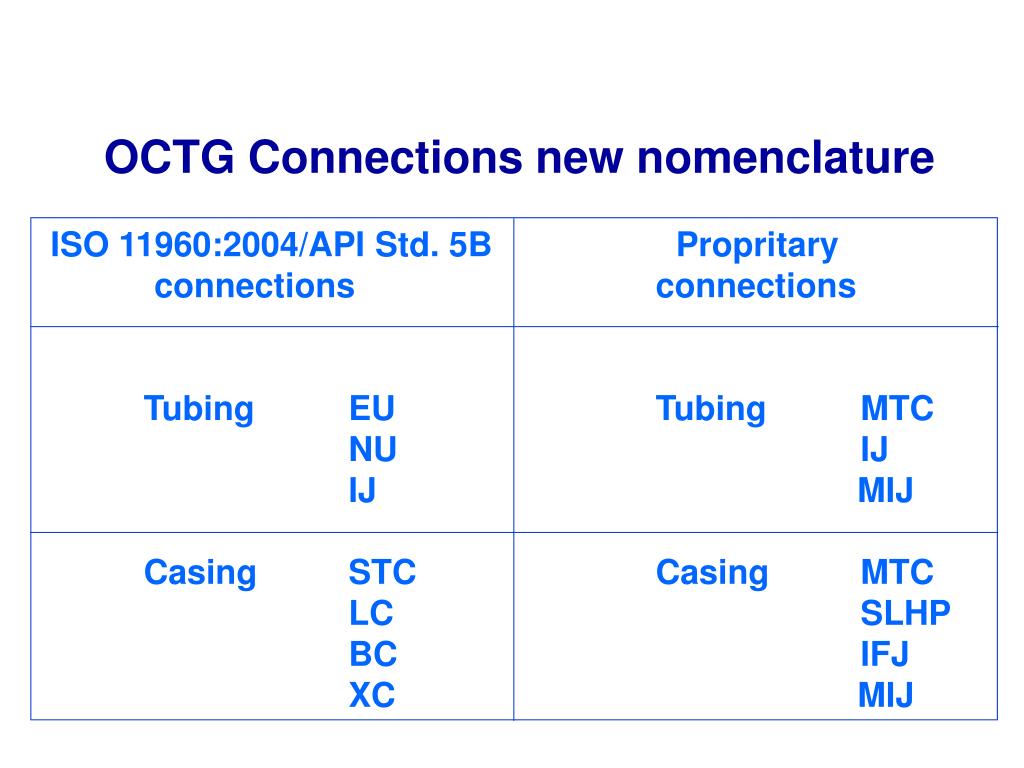 OCTG Connections new nomenclature

| ISO 11960:2004/API Std. 5B connections | Propritary connections |
|---|---|
| Tubing EU NU IJ | Tubing MTC IJ MIJ |
| Casing STC LC BC XC | Casing MTC SLHP IFJ MIJ |